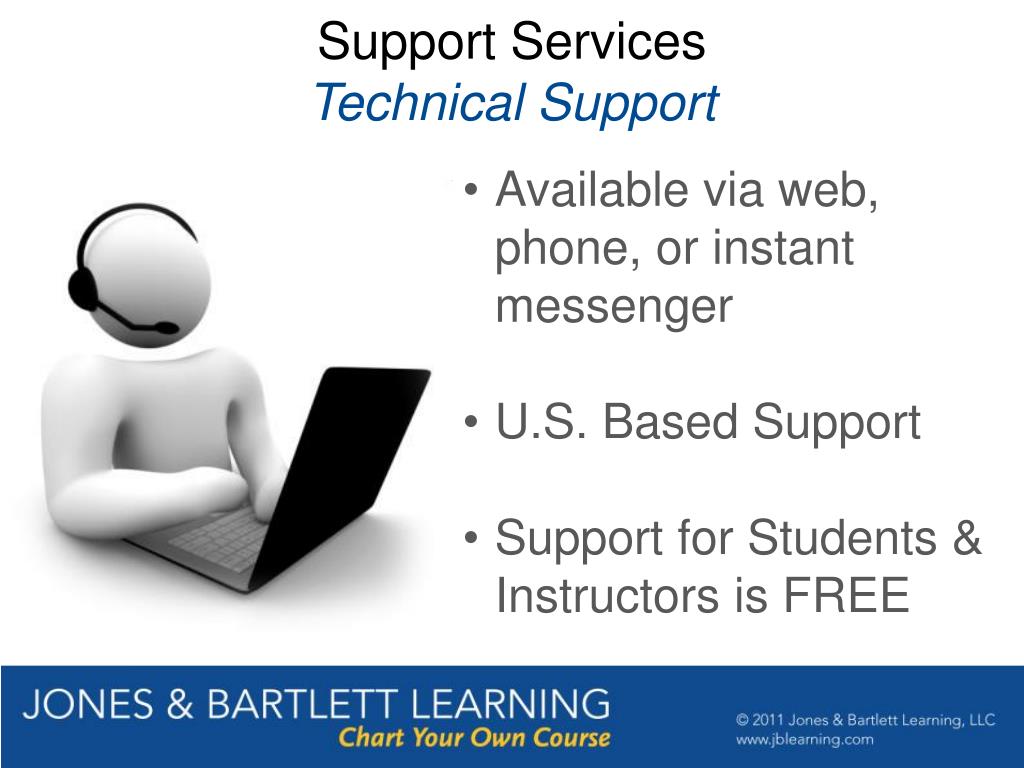 Support Services
Technical Support

• Available via web, phone, or instant messenger

• U.S. Based Support

• Support for Students & Instructors is FREE

JONES & BARTLETT LEARNING
Chart Your Own Course

© 2011 Jones & Bartlett Learning, LLC
www.jblearning.com